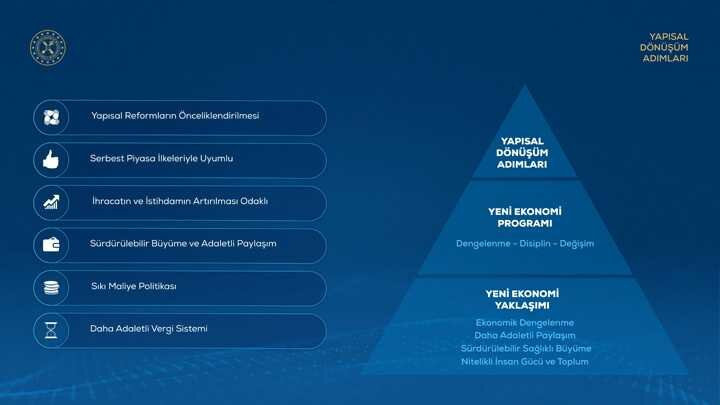 YAPISAL DÖNÜŞÜM ADIMLARI

Yapısal Reformların Önceliklendirilmesi

Serbest Piyasa İlkeleriyle Uyumlu

İhracatın ve İstihdamın Artırılması Odaklı

Sürdürülebilir Büyüme ve Adaletli Paylaşım

Sıkı Maliye Politikası

Daha Adaletli Vergi Sistemi

YAPISAL DÖNÜŞÜM ADIMLARI

YENİ EKONOMİ PROGRAMI

Dengelenme - Disiplin - Değişim

YENİ EKONOMİ YAKLAŞIMI

Ekonomik Dengelenme
Daha Adaletli Paylaşım
Sürdürülebilir Sağlıklı Büyüme
Nitelikli İnsan Gücü ve Toplum